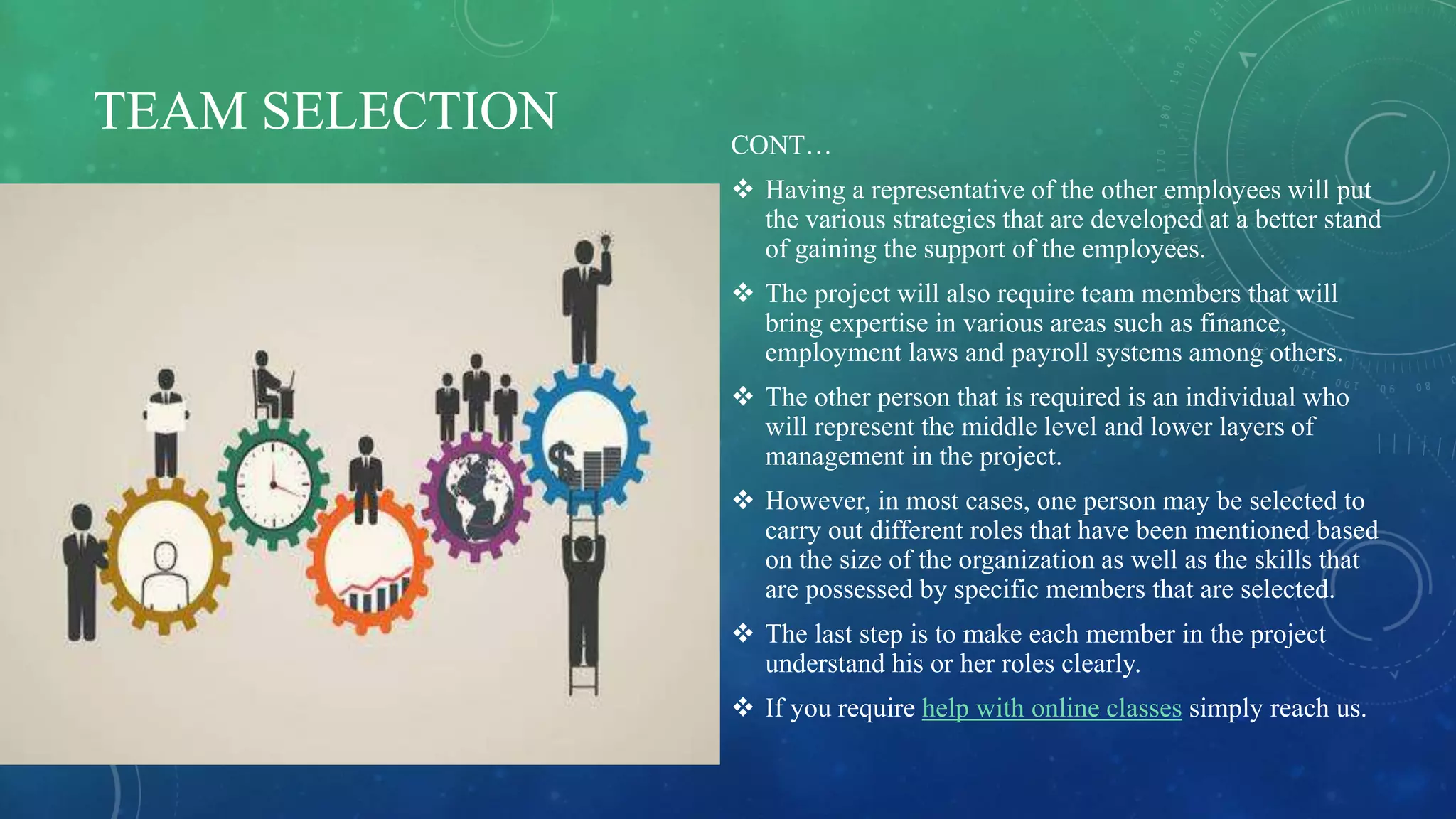 TEAM SELECTION

CONT…

❖ Having a representative of the other employees will put the various strategies that are developed at a better stand of gaining the support of the employees.

❖ The project will also require team members that will bring expertise in various areas such as finance, employment laws and payroll systems among others.

❖ The other person that is required is an individual who will represent the middle level and lower layers of management in the project.

❖ However, in most cases, one person may be selected to carry out different roles that have been mentioned based on the size of the organization as well as the skills that are possessed by specific members that are selected.

❖ The last step is to make each member in the project understand his or her roles clearly.

❖ If you require help with online classes simply reach us.